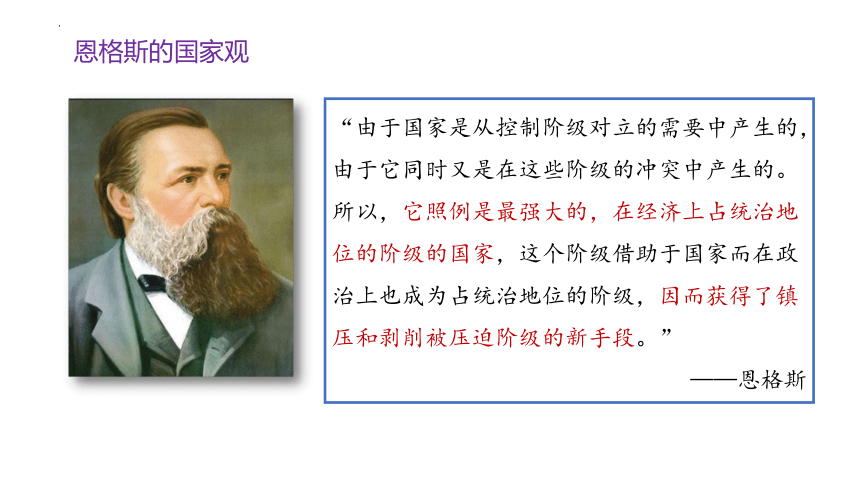 恩格斯的国家观

“由于国家是从控制阶级对立的需要中产生的，由于它同时又是在这些阶级的冲突中产生的。所以，它照例是最强大的，在经济上占统治地位的阶级的国家，这个阶级借助于国家而在政治上也成为占统治地位的阶级，因而获得了镇压和剥削被压迫阶级的新手段。”

——恩格斯